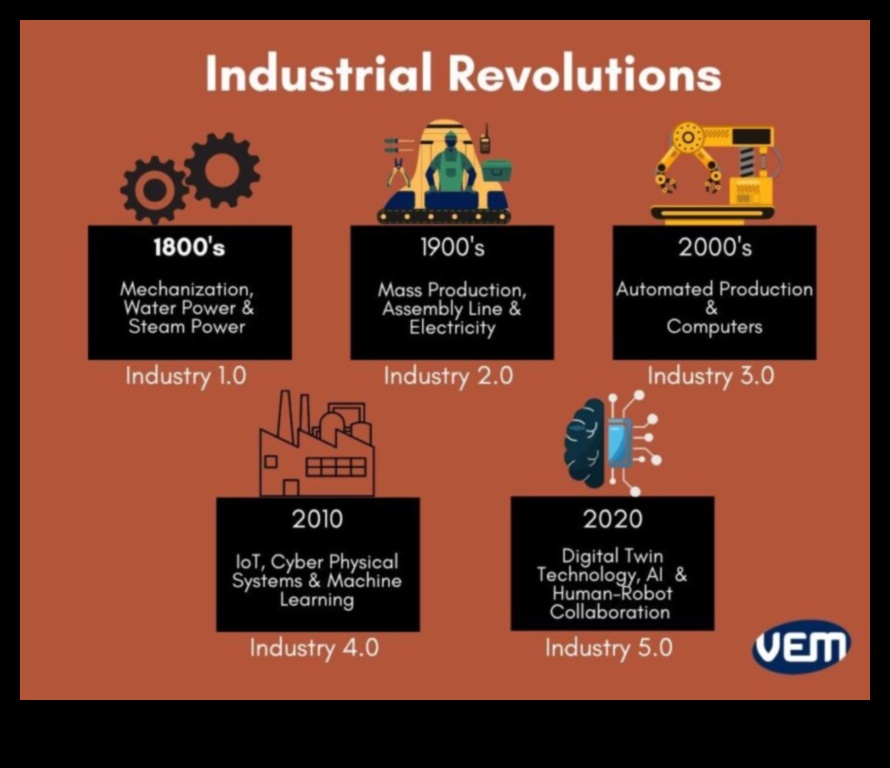 Industrial Revolutions

1800's

Mechanization, Water Power & Steam Power

Industry 1.0

1900's

Mass Production, Assembly Line & Electricity

Industry 2.0

2000's

Automated Production & Computers

Industry 3.0

2010

IoT, Cyber Physical Systems & Machine Learning

Industry 4.0

2020

Digital Twin Technology, AI & Human-Robot Collaboration

Industry 5.0

VEM